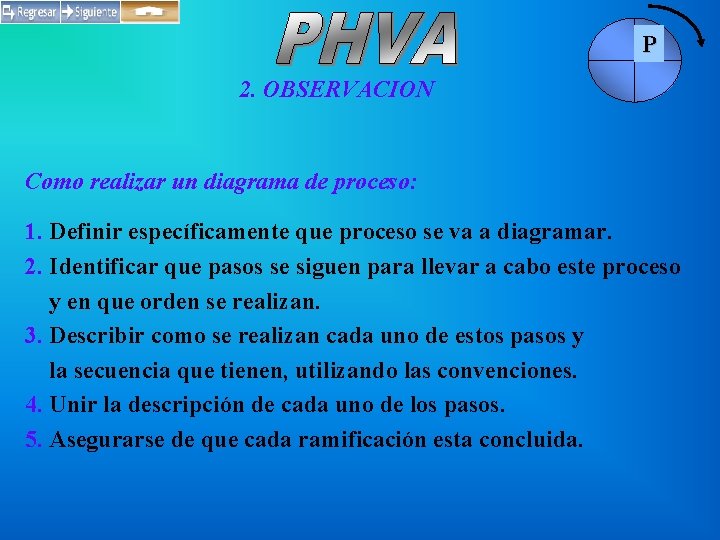 Regresar Siguiente

PHVA

P

2. OBSERVACION

Como realizar un diagrama de proceso:

1. Definir específicamente que proceso se va a diagramar.
2. Identificar que pasos se siguen para llevar a cabo este proceso y en que orden se realizan.
3. Describir como se realizan cada uno de estos pasos y la secuencia que tienen, utilizando las convenciones.
4. Unir la descripción de cada uno de los pasos.
5. Asegurarse de que cada ramificación esta concluida.